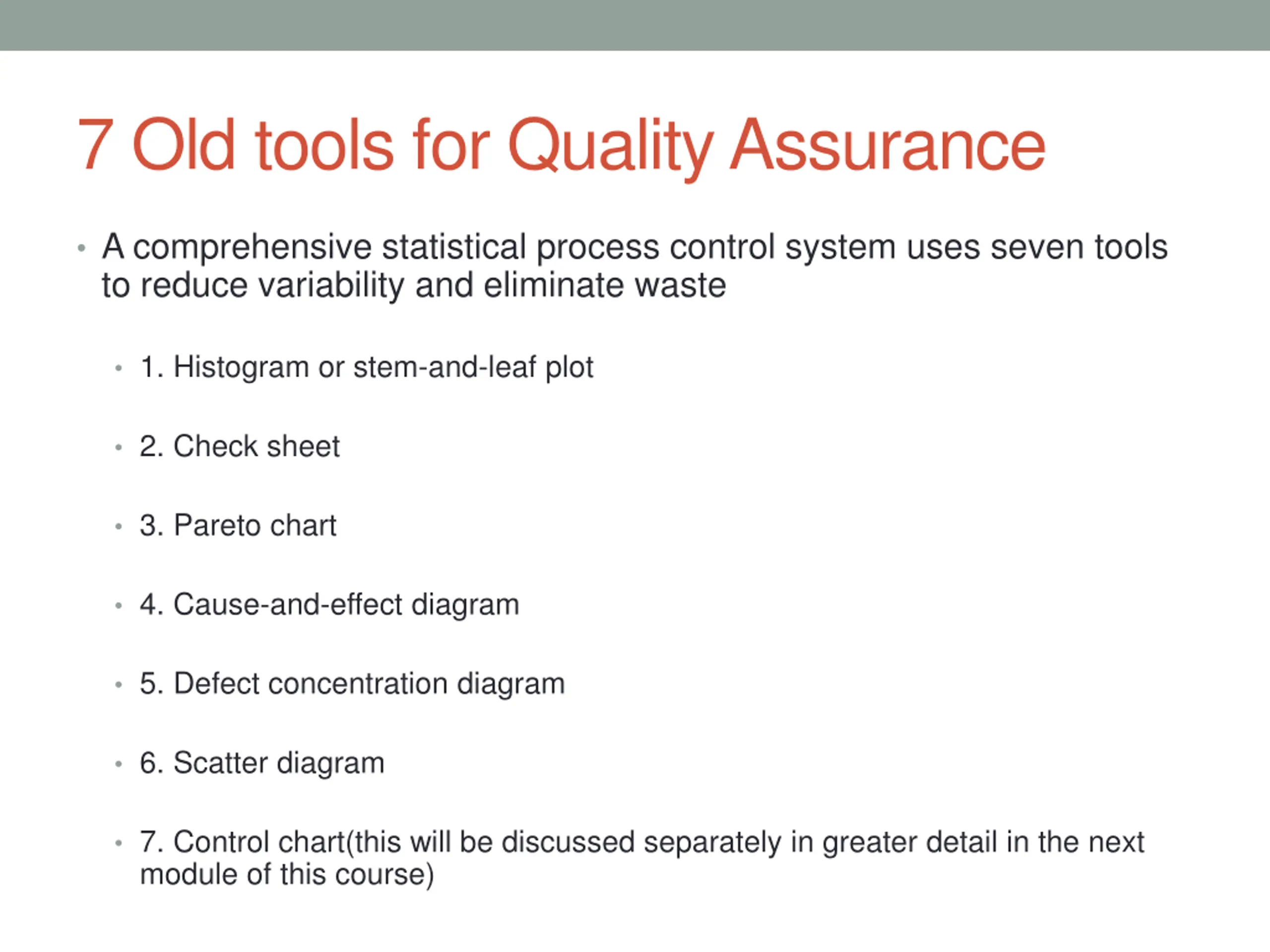 7 Old tools for Quality Assurance

• A comprehensive statistical process control system uses seven tools to reduce variability and eliminate waste

• 1. Histogram or stem-and-leaf plot

• 2. Check sheet

• 3. Pareto chart

• 4. Cause-and-effect diagram

• 5. Defect concentration diagram

• 6. Scatter diagram

• 7. Control chart(this will be discussed separately in greater detail in the next module of this course)